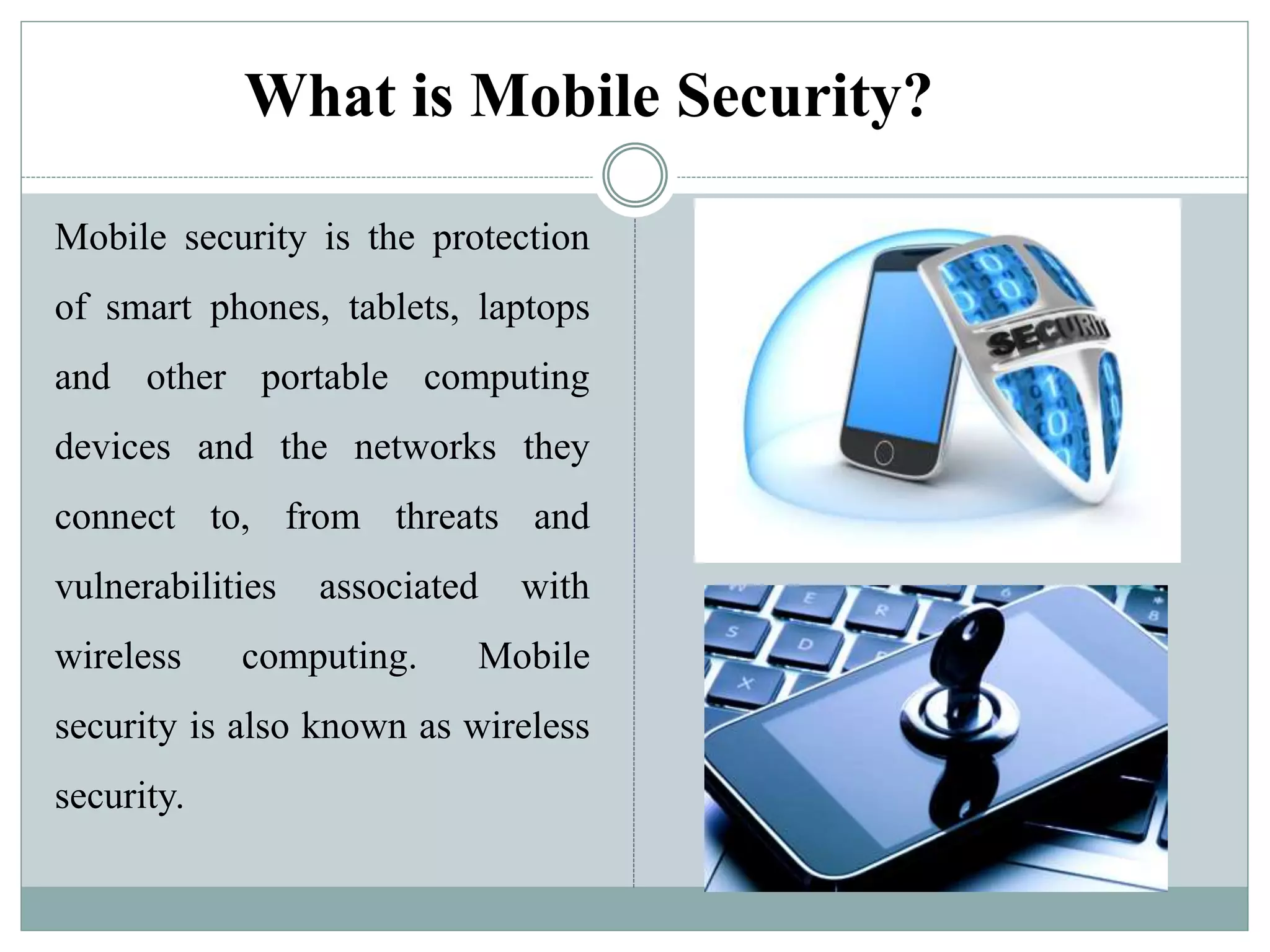 What is Mobile Security?

Mobile security is the protection of smart phones, tablets, laptops and other portable computing devices and the networks they connect to, from threats and vulnerabilities associated with wireless computing. Mobile security is also known as wireless security.

SECURITY